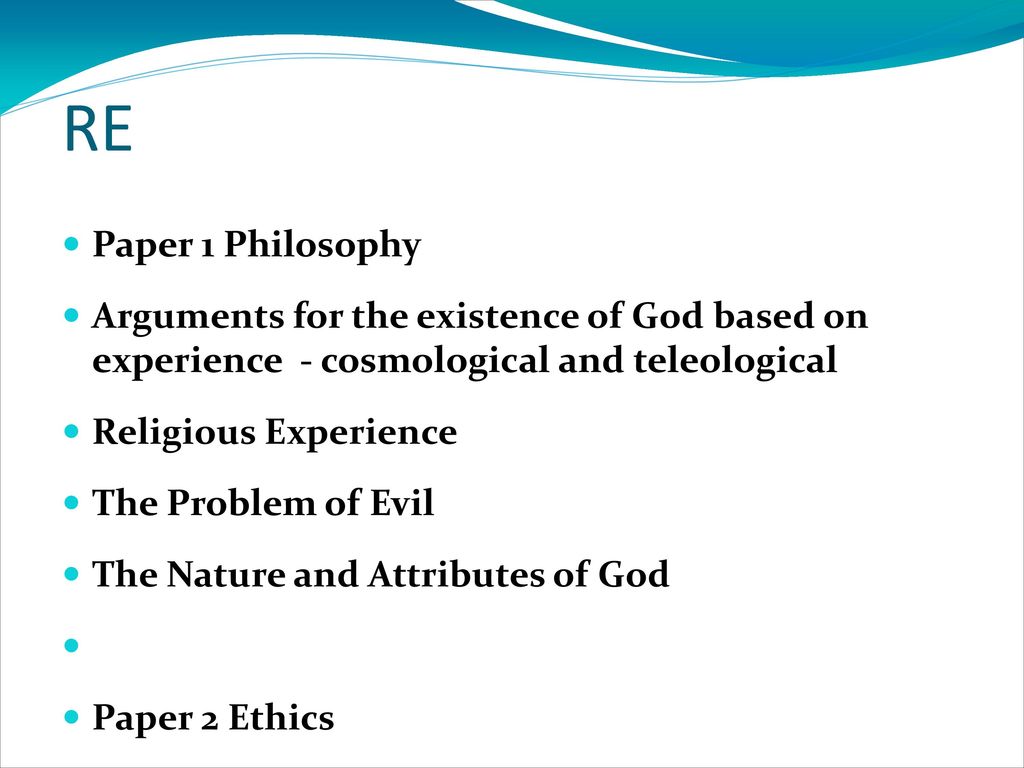 RE

Paper 1 Philosophy

Arguments for the existence of God based on experience - cosmological and teleological

Religious Experience

The Problem of Evil

The Nature and Attributes of God

Paper 2 Ethics